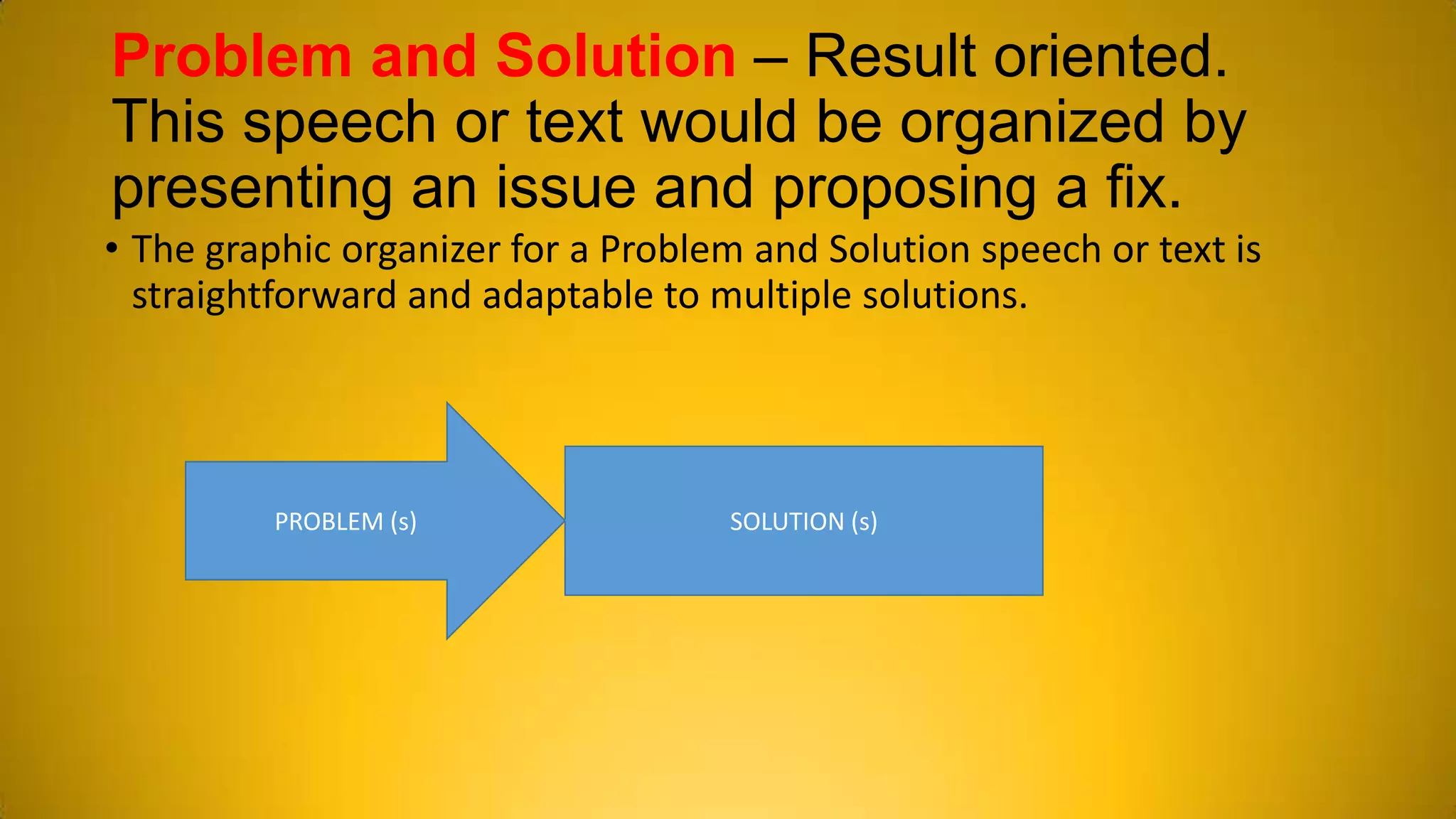 Problem and Solution – Result oriented. This speech or text would be organized by presenting an issue and proposing a fix.

• The graphic organizer for a Problem and Solution speech or text is straightforward and adaptable to multiple solutions.

PROBLEM (s)

SOLUTION (s)